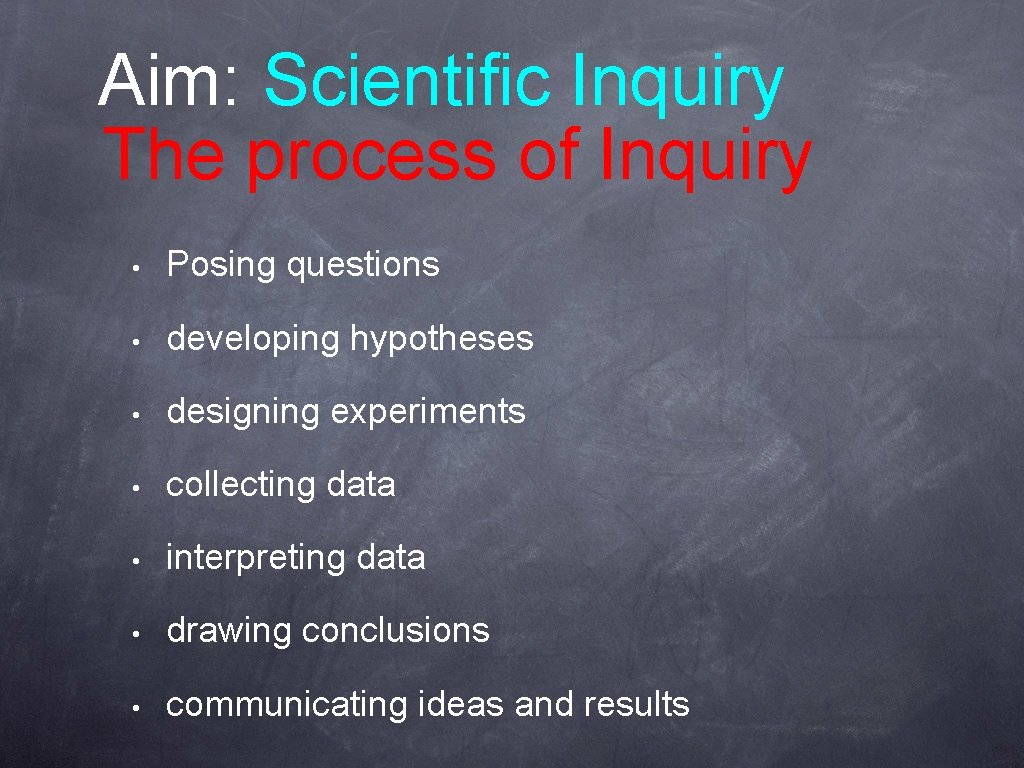 Aim: Scientific Inquiry
The process of Inquiry

• Posing questions
• developing hypotheses
• designing experiments
• collecting data
• interpreting data
• drawing conclusions
• communicating ideas and results